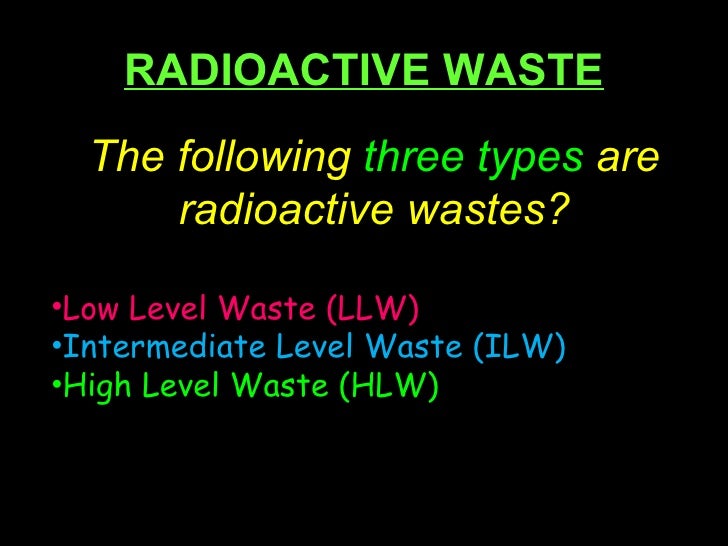 RADIOACTIVE WASTE

The following three types are radioactive wastes?

•Low Level Waste (LLW)
•Intermediate Level Waste (ILW)
•High Level Waste (HLW)